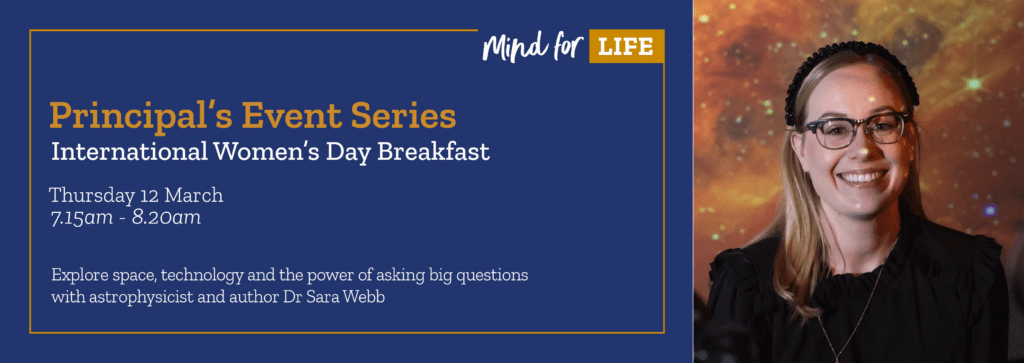 Mind for LIFE

Principal's Event Series
International Women's Day Breakfast

Thursday 12 March
7.15am - 8.20am

Explore space, technology and the power of asking big questions with astrophysicist and author Dr Sara Webb